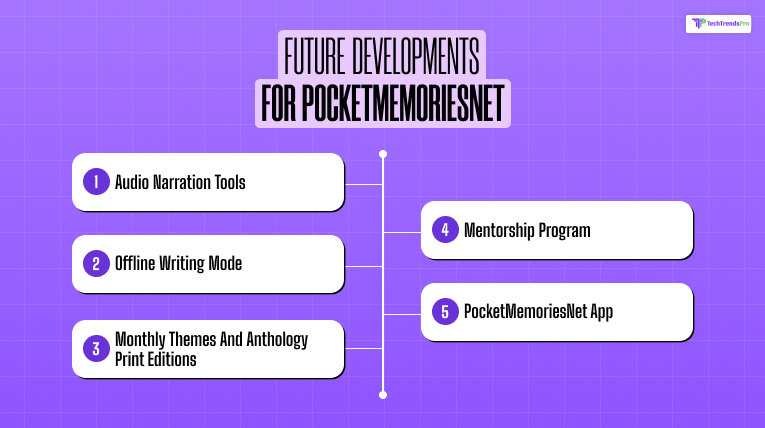 TechTrendsPro

FUTURE DEVELOPMENTS
FOR POCKETMEMORIESNET

1 Audio Narration Tools

2 Offline Writing Mode

3 Monthly Themes And Anthology Print Editions

4 Mentorship Program

5 PocketMemoriesNet App